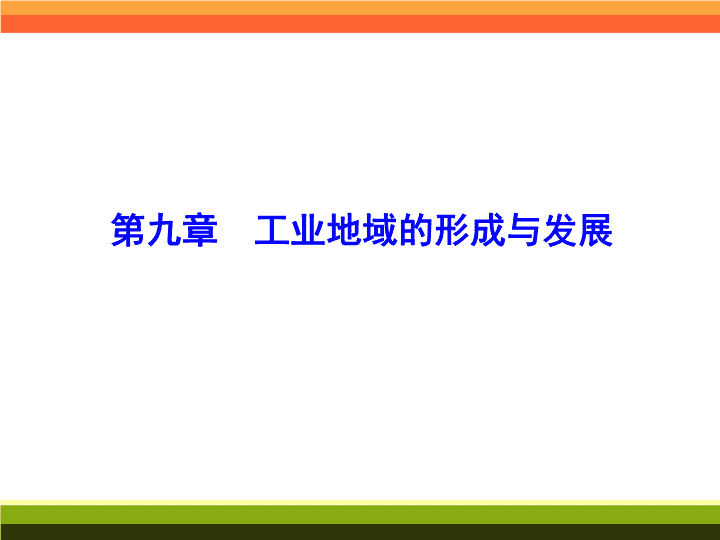 第九章　工业地域的形成与发展